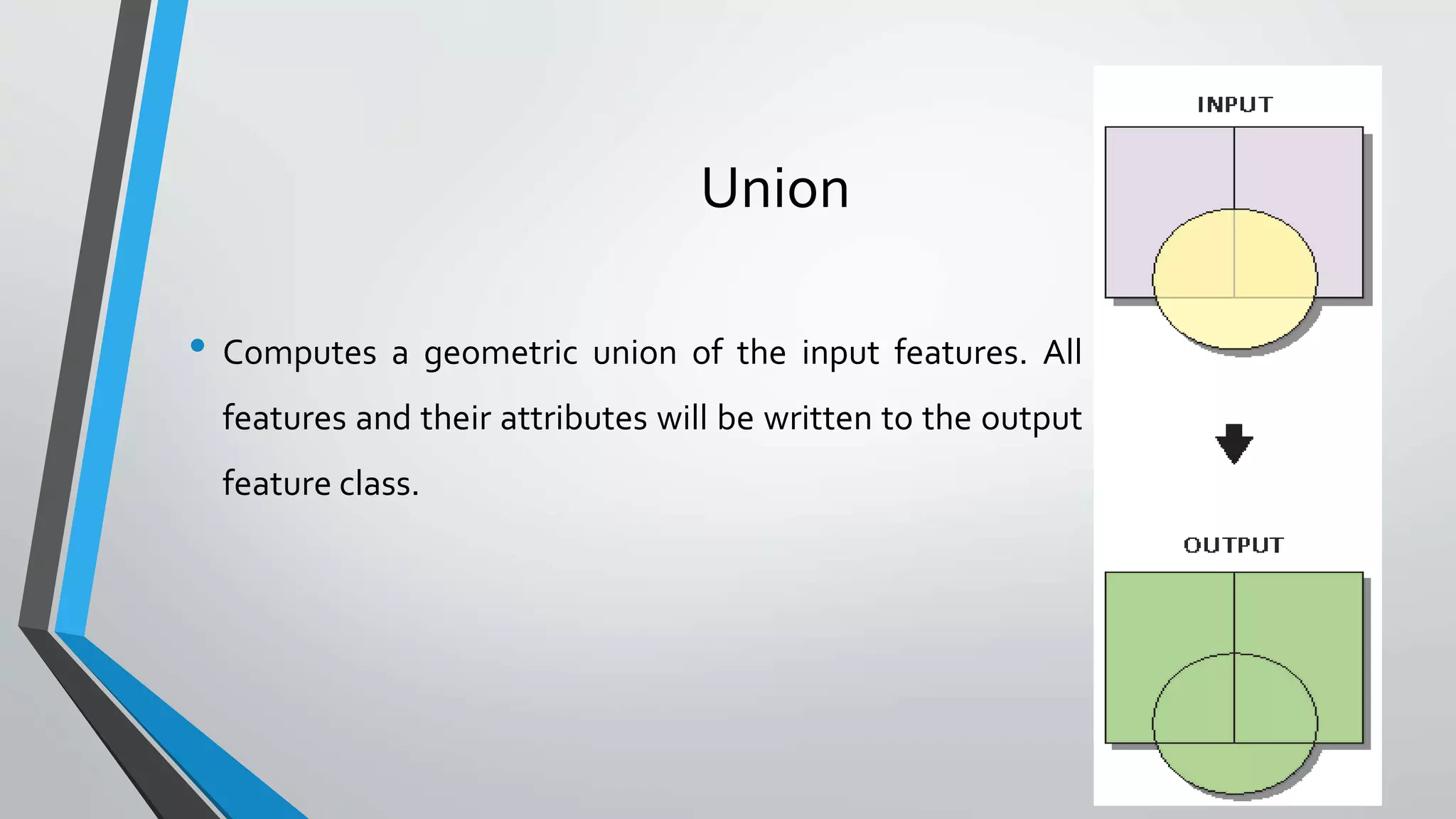 Union

• Computes a geometric union of the input features. All features and their attributes will be written to the output feature class.

INPUT

OUTPUT